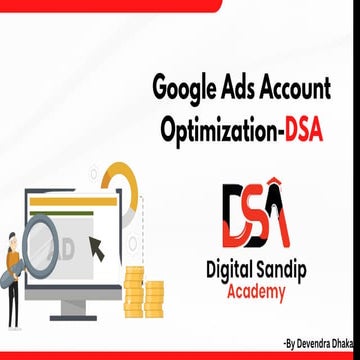 Google Ads Account Optimization-DSA

AD

DSA

Digital Sandip Academy

-By Devendra Dhaka